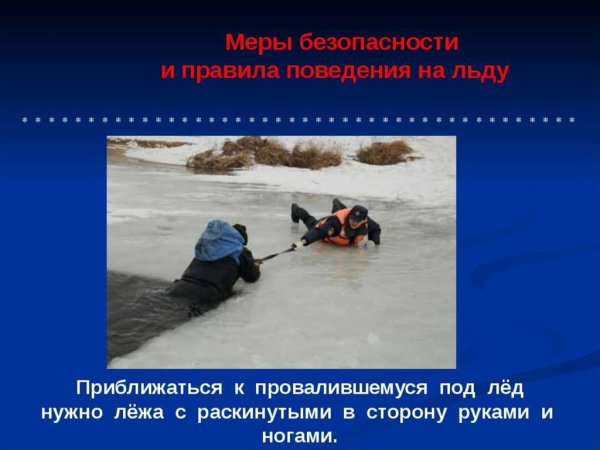 Меры безопасности
и правила поведения на льду

Приближаться к провалившемуся под лёд нужно лёжа с раскинутыми в сторону руками и ногами.